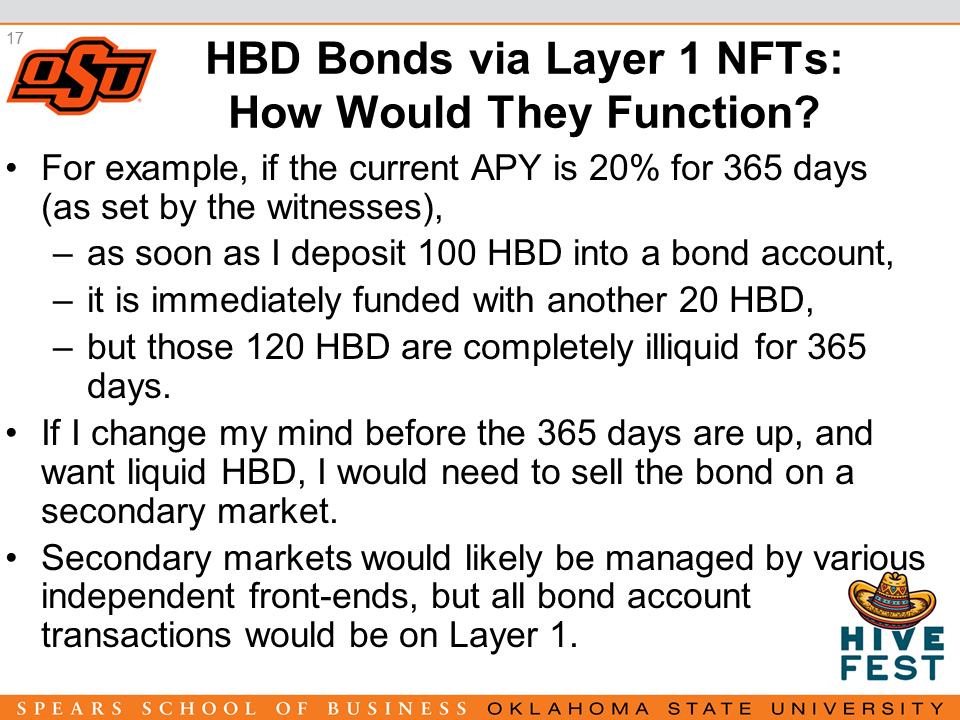 17

OSU

HBD Bonds via Layer 1 NFTs: How Would They Function?

• For example, if the current APY is 20% for 365 days (as set by the witnesses),
– as soon as I deposit 100 HBD into a bond account,
– it is immediately funded with another 20 HBD,
– but those 120 HBD are completely illiquid for 365 days.

• If I change my mind before the 365 days are up, and want liquid HBD, I would need to sell the bond on a secondary market.

• Secondary markets would likely be managed by various independent front-ends, but all bond account transactions would be on Layer 1.

HIVE FEST

SPEARS SCHOOL OF BUSINESS OKLAHOMA STATE UNIVERSITY